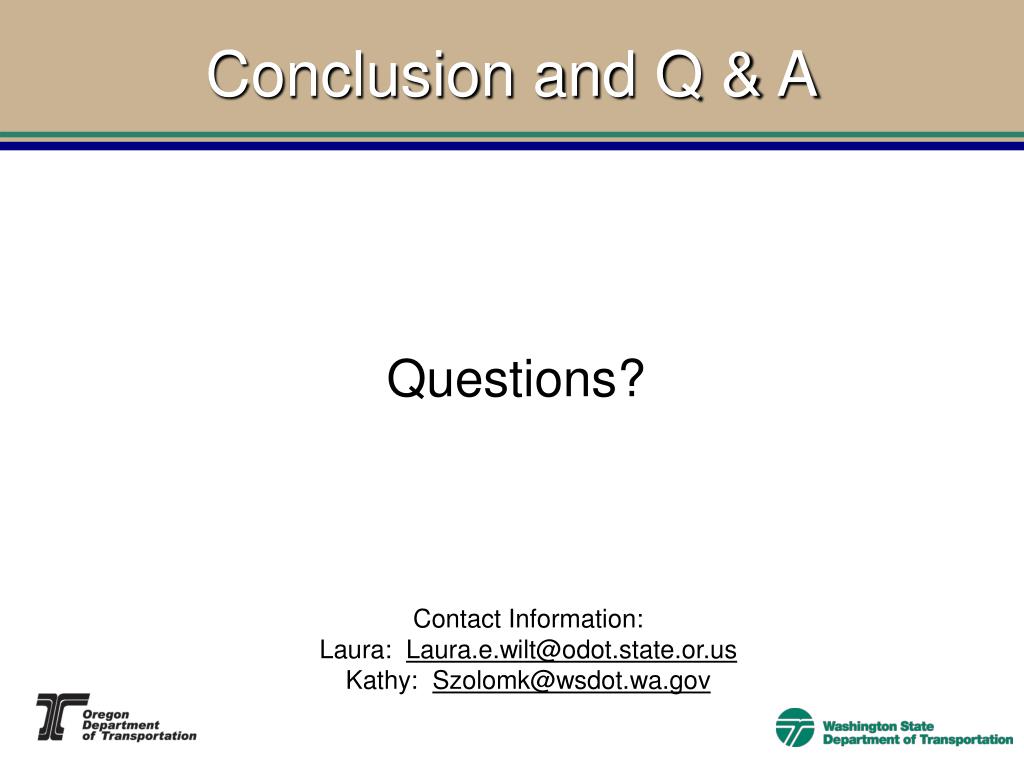 Conclusion and Q & A

Questions?

Contact Information:
Laura: Laura.e.wilt@odot.state.or.us
Kathy: Szolomk@wsdot.wa.gov

Oregon Department of Transportation

Washington State Department of Transportation